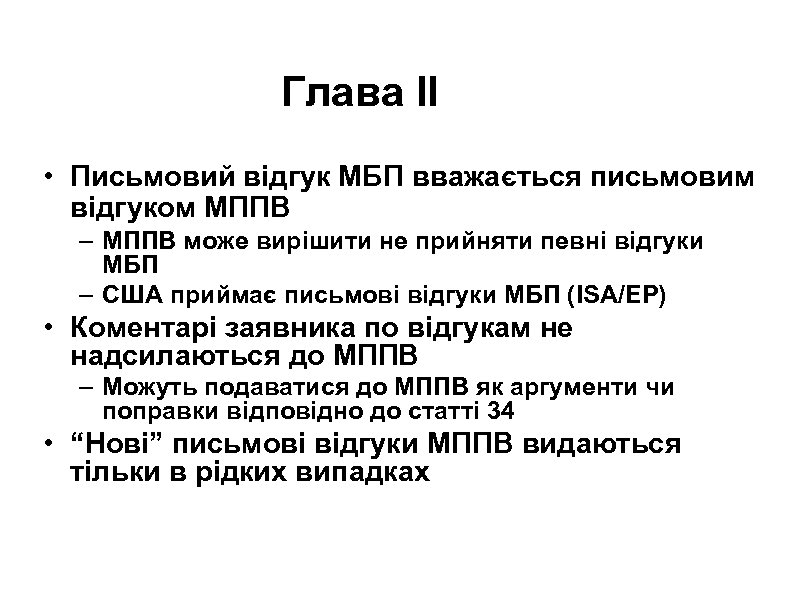 Глава II

• Письмовий відгук МБП вважається письмовим відгуком МППВ
– МППВ може вирішити не прийняти певні відгуки МБП
– США приймає письмові відгуки МБП (ISA/EP)
• Коментарі заявника по відгукам не надсилаються до МППВ
– Можуть подаватися до МППВ як аргументи чи поправки відповідно до статті 34
• “Нові” письмові відгуки МППВ видаються тільки в рідких випадках